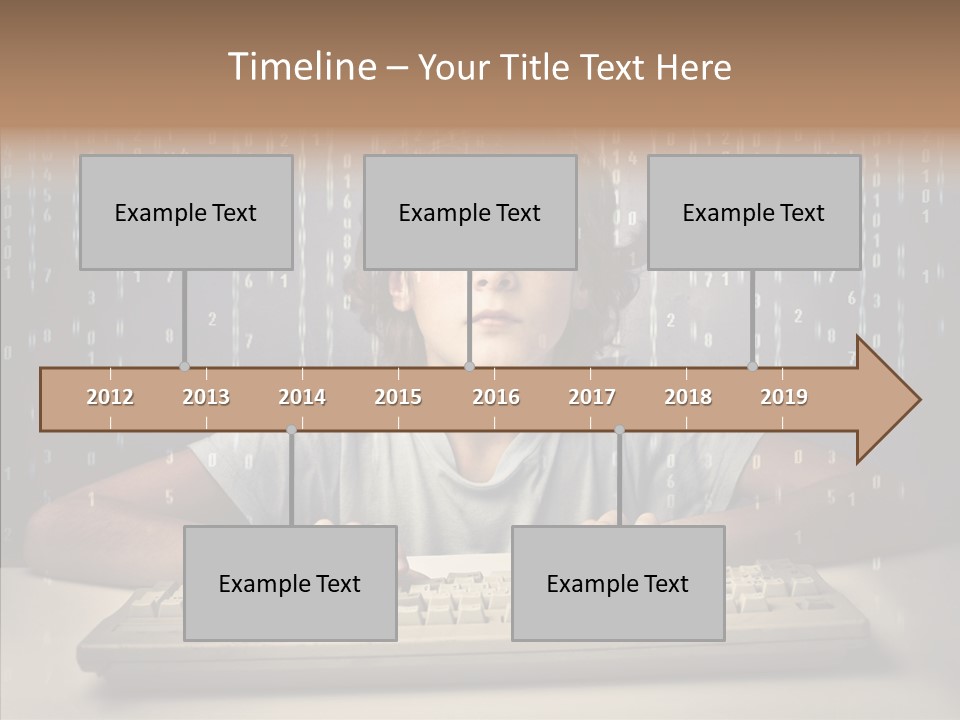 Timeline – Your Title Text Here

Example Text

Example Text

Example Text

2012 2013 2014 2015 2016 2017 2018 2019

Example Text

Example Text